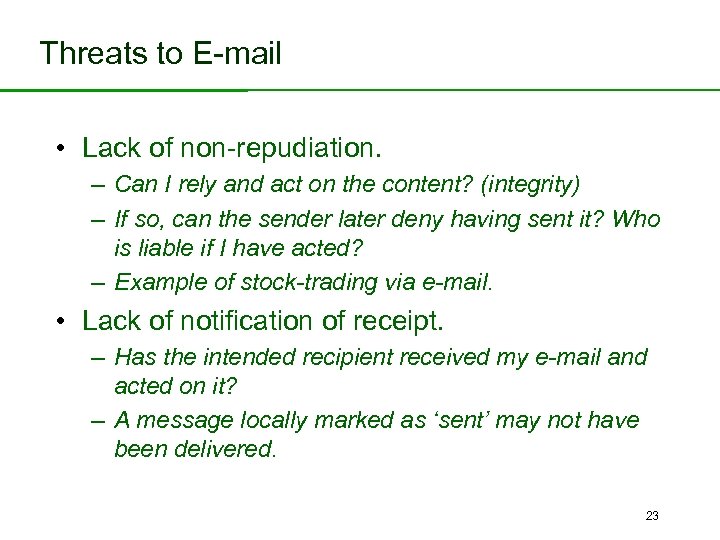 Threats to E-mail

• Lack of non-repudiation.
– Can I rely and act on the content? (integrity)
– If so, can the sender later deny having sent it? Who is liable if I have acted?
– Example of stock-trading via e-mail.

• Lack of notification of receipt.
– Has the intended recipient received my e-mail and acted on it?
– A message locally marked as ‘sent’ may not have been delivered.

23